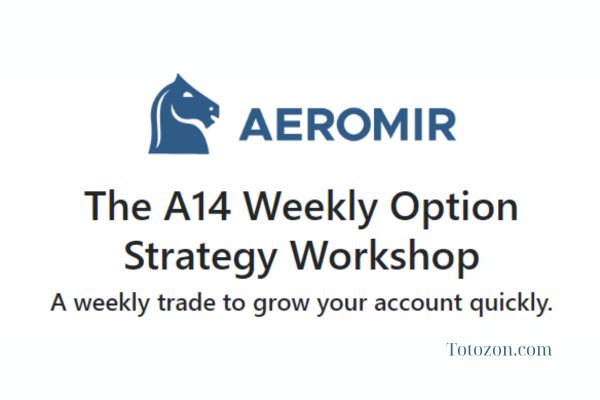 AEROMIR

The A14 Weekly Option Strategy Workshop

A weekly trade to grow your account quickly.

Totozon.com